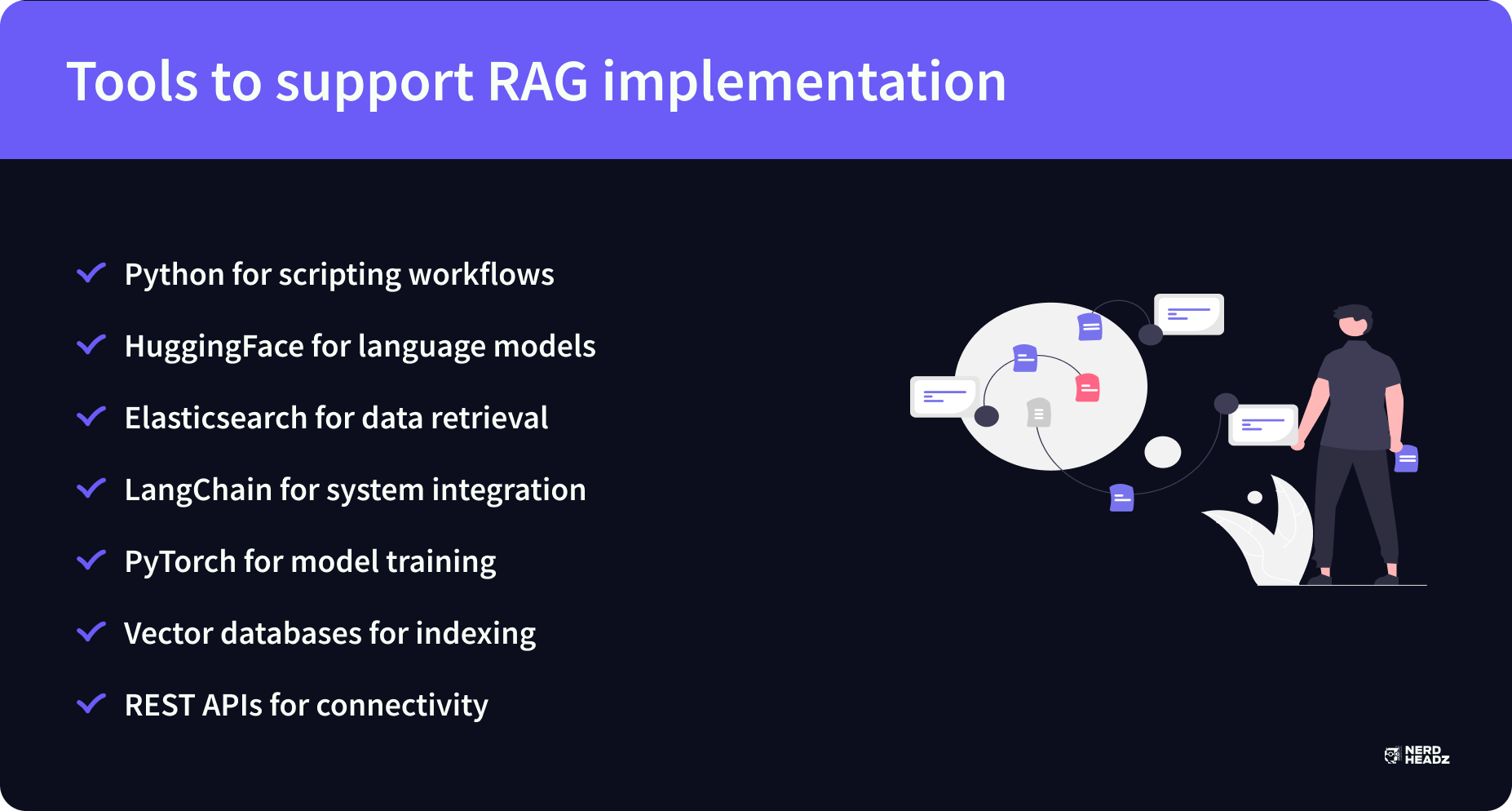 Tools to support RAG implementation

Python for scripting workflows

HuggingFace for language models

Elasticsearch for data retrieval

LangChain for system integration

PyTorch for model training

Vector databases for indexing

REST APIs for connectivity

NERD HEADZ